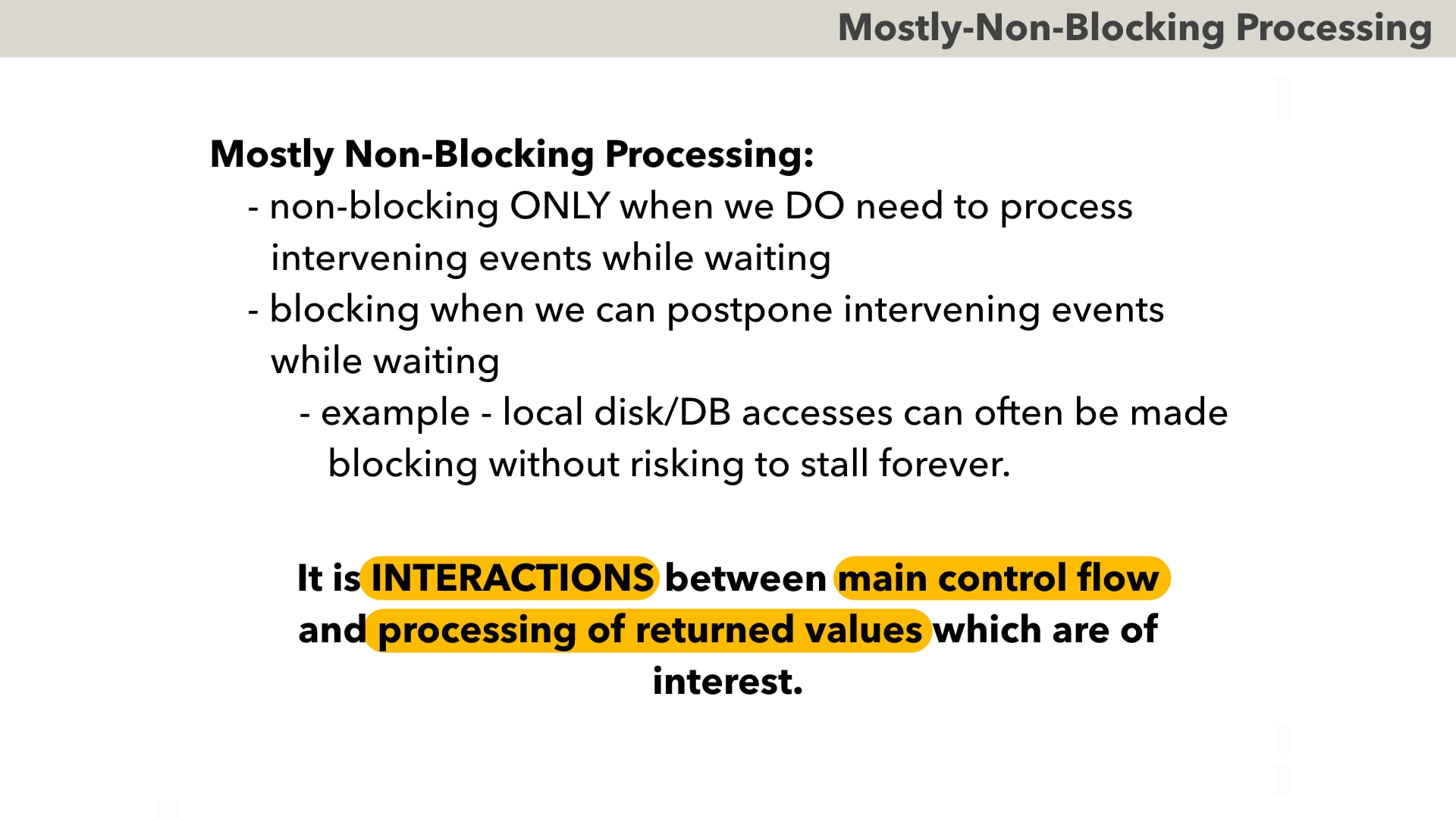 Mostly-Non-Blocking Processing

Mostly Non-Blocking Processing:
- non-blocking ONLY when we DO need to process intervening events while waiting
- blocking when we can postpone intervening events while waiting
- example - local disk/DB accesses can often be made blocking without risking to stall forever.

It is INTERACTIONS between main control flow and processing of returned values which are of interest.